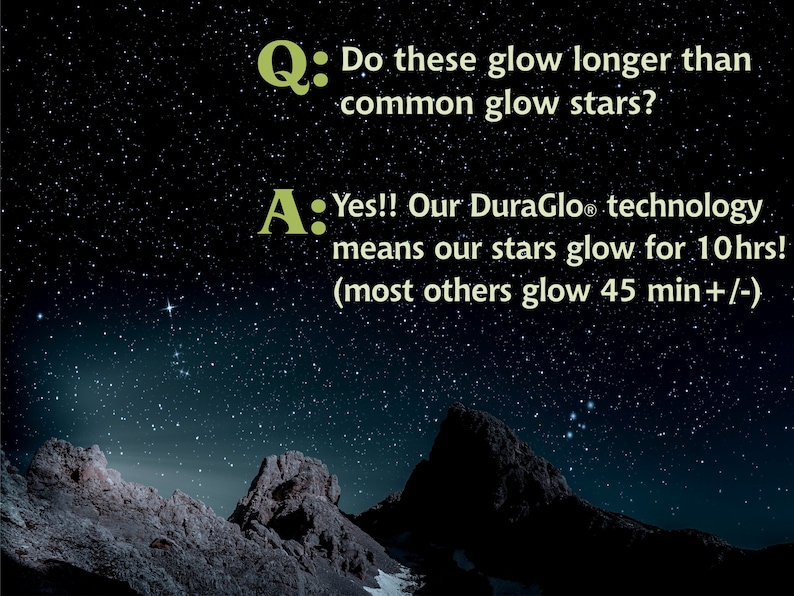 Q: Do these glow longer than common glow stars?

A: Yes!! Our DuraGlo® technology means our stars glow for 10hrs! (most others glow 45 min+/-)